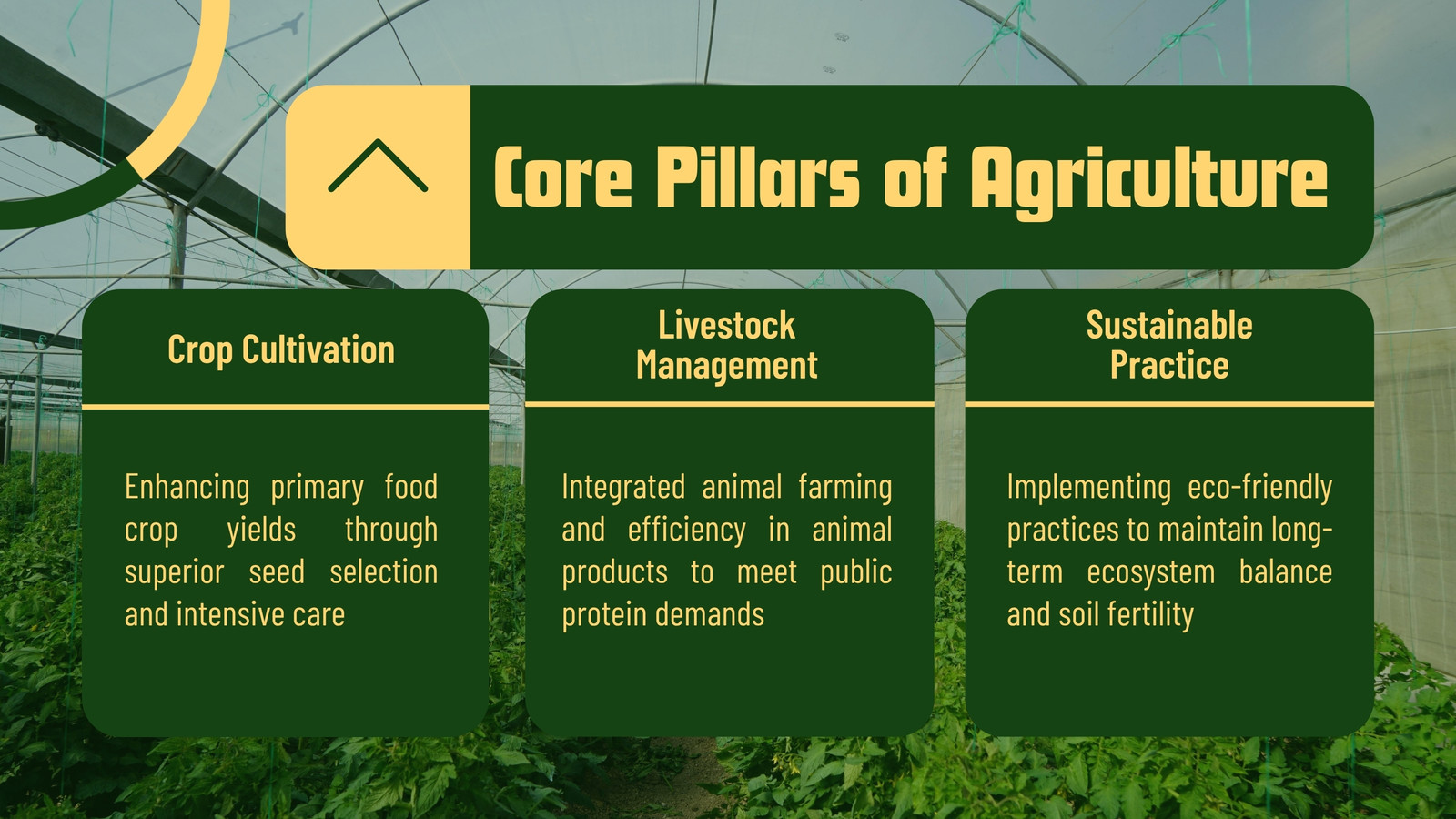 Core Pillars of Agriculture

Crop Cultivation

Enhancing primary food crop yields through superior seed selection and intensive care

Livestock Management

Integrated animal farming and efficiency in animal products to meet public protein demands

Sustainable Practice

Implementing eco-friendly practices to maintain long-term ecosystem balance and soil fertility